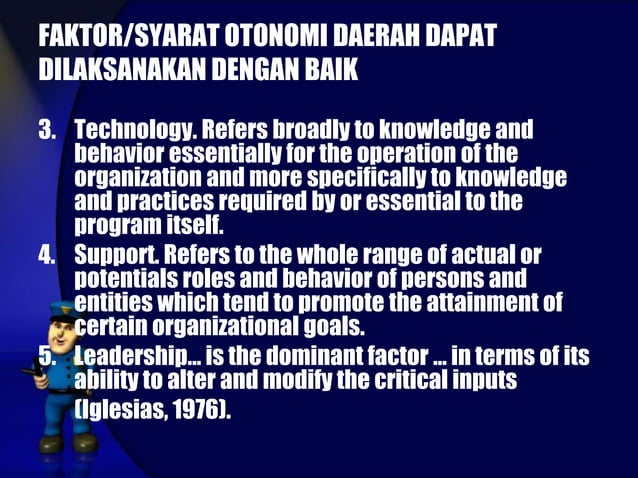 FAKTOR/SYARAT OTONOMI DAERAH DAPAT DILAKSANAKAN DENGAN BAIK

3. Technology. Refers broadly to knowledge and behavior essentially for the operation of the organization and more specifically to knowledge and practices required by or essential to the program itself.

4. Support. Refers to the whole range of actual or potentials roles and behavior of persons and entities which tend to promote the attainment of certain organizational goals.

5. Leadership... is the dominant factor ... in terms of its ability to alter and modify the critical inputs (Iglesias, 1976).